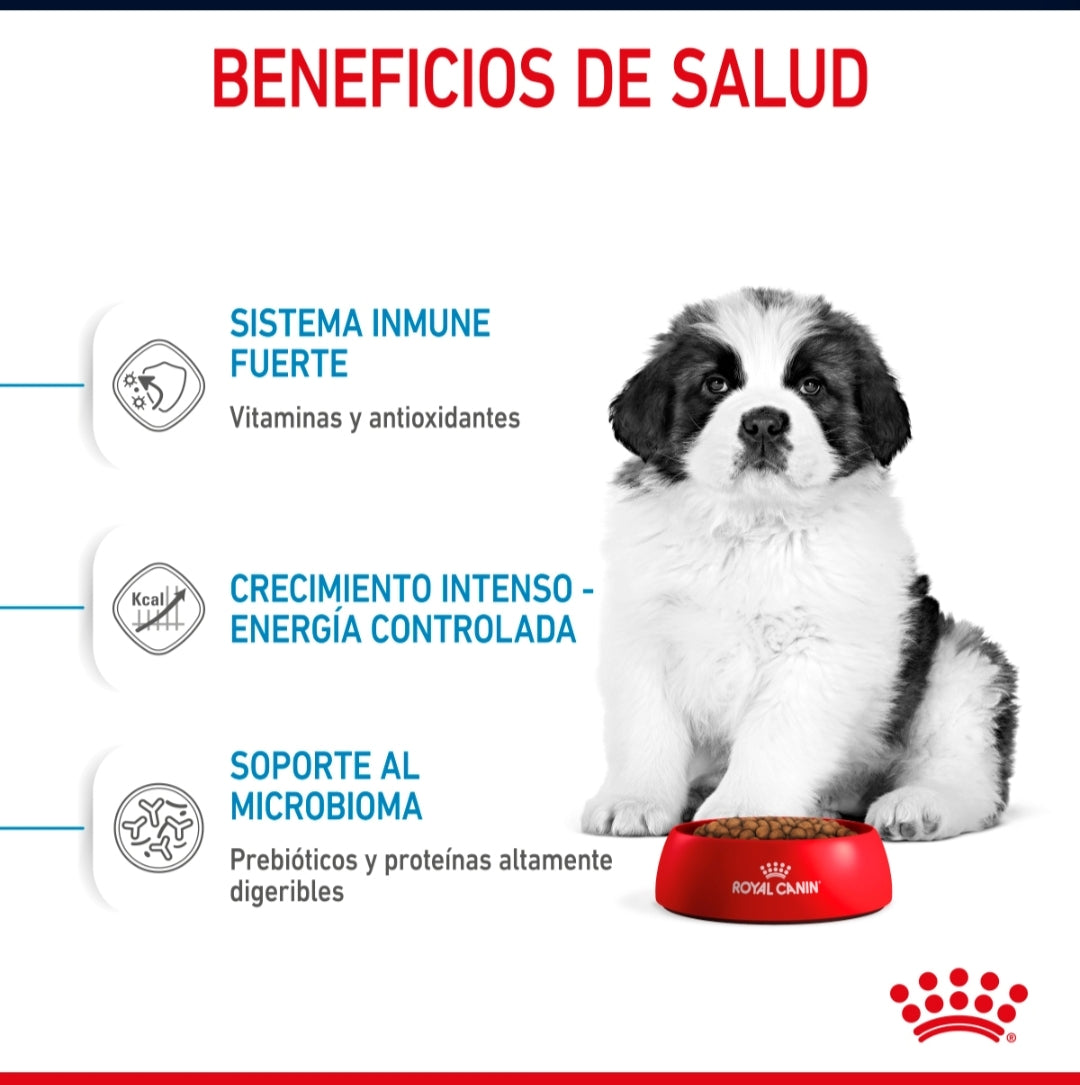 BENEFICIOS DE SALUD

SISTEMA INMUNE FUERTE

Vitaminas y antioxidantes

Kcal

CRECIMIENTO INTENSO - ENERGÍA CONTROLADA

SOPORTE AL MICROBIOMA

Prebióticos y proteínas altamente digeribles

ROYAL CANIN